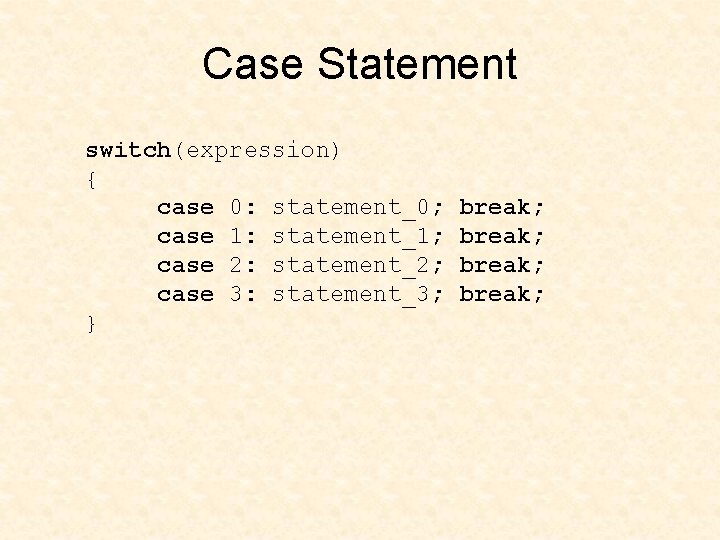 Case Statement

switch(expression)
{
    case 0: statement_0; break;
    case 1: statement_1; break;
    case 2: statement_2; break;
    case 3: statement_3; break;
}